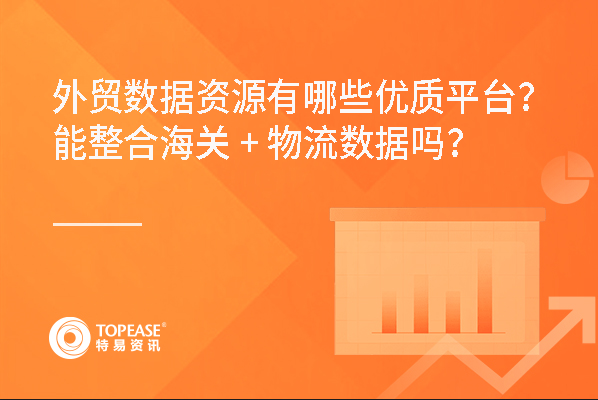 外贸数据资源有哪些优质平台?
能整合海关 + 物流数据吗?

TOPEASE®
特易资讯